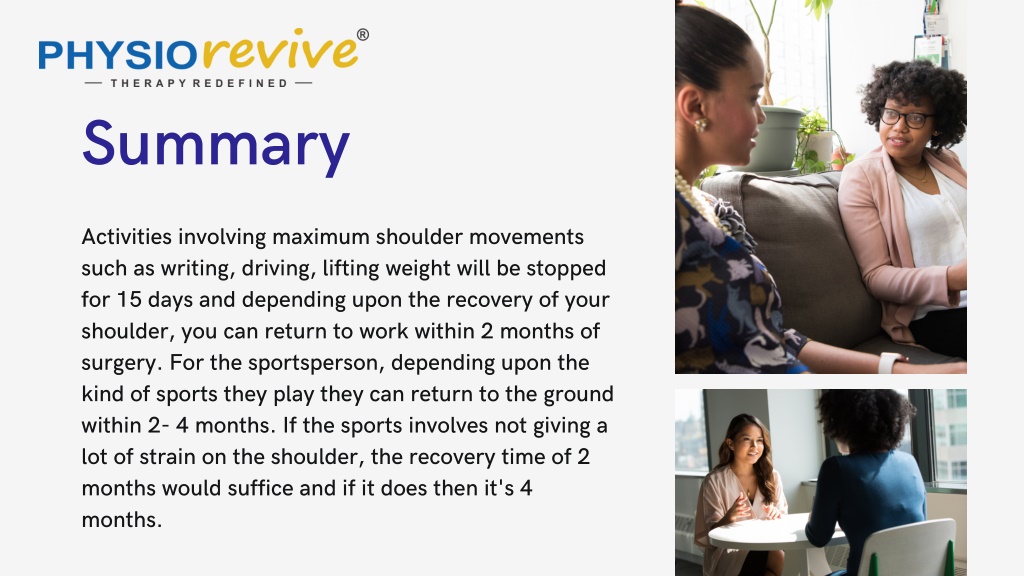 PHYSIOrevive®
— THERAPY REDEFINED —

Summary

Activities involving maximum shoulder movements such as writing, driving, lifting weight will be stopped for 15 days and depending upon the recovery of your shoulder, you can return to work within 2 months of surgery. For the sportsperson, depending upon the kind of sports they play they can return to the ground within 2- 4 months. If the sports involves not giving a lot of strain on the shoulder, the recovery time of 2 months would suffice and if it does then it's 4 months.